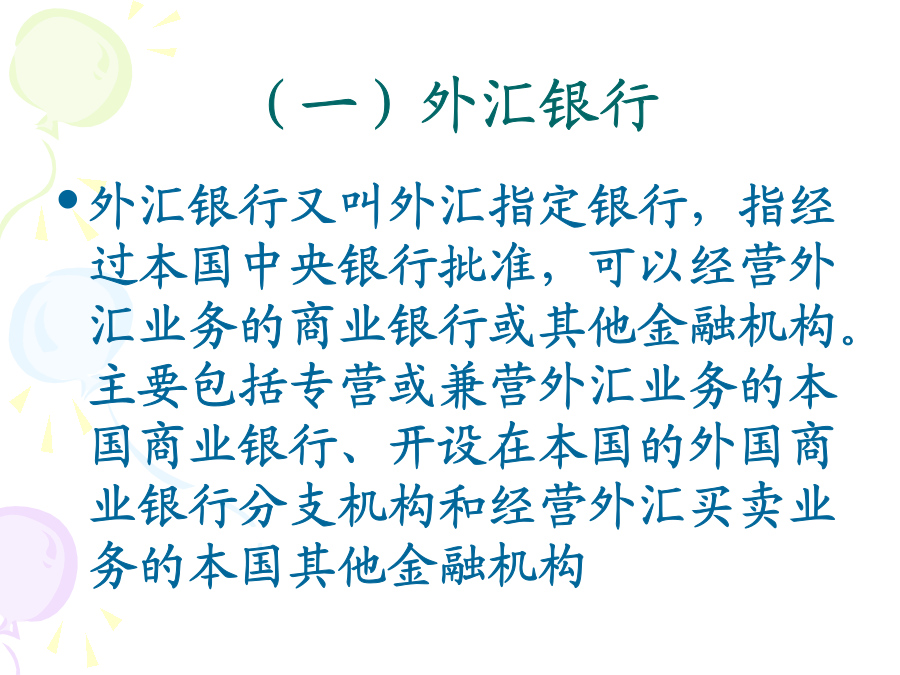 （一）外汇银行

• 外汇银行又叫外汇指定银行，指经过本国中央银行批准，可以经营外汇业务的商业银行或其他金融机构。主要包括专营或兼营外汇业务的本国商业银行、开设在本国的外国商业银行分支机构和经营外汇买卖业务的本国其他金融机构